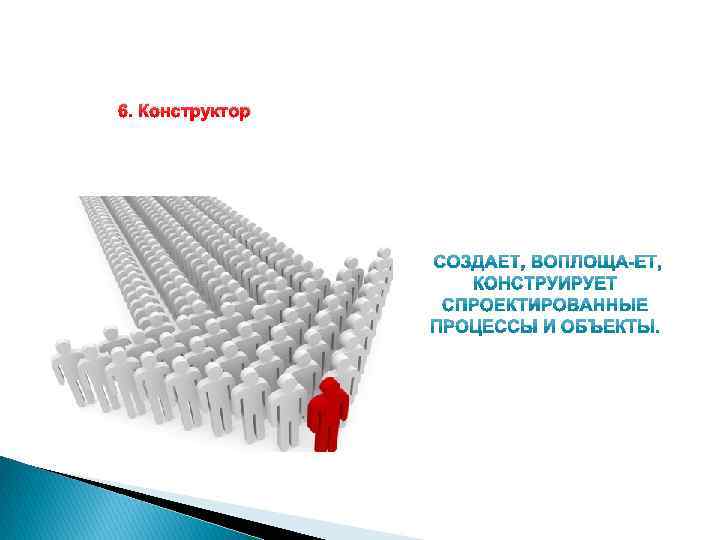 6. Конструктор

СОЗДАЕТ, ВОПЛОЩА-ЕТ, КОНСТРУИРУЕТ СПРОЕКТИРОВАННЫЕ ПРОЦЕССЫ И ОБЪЕКТЫ.